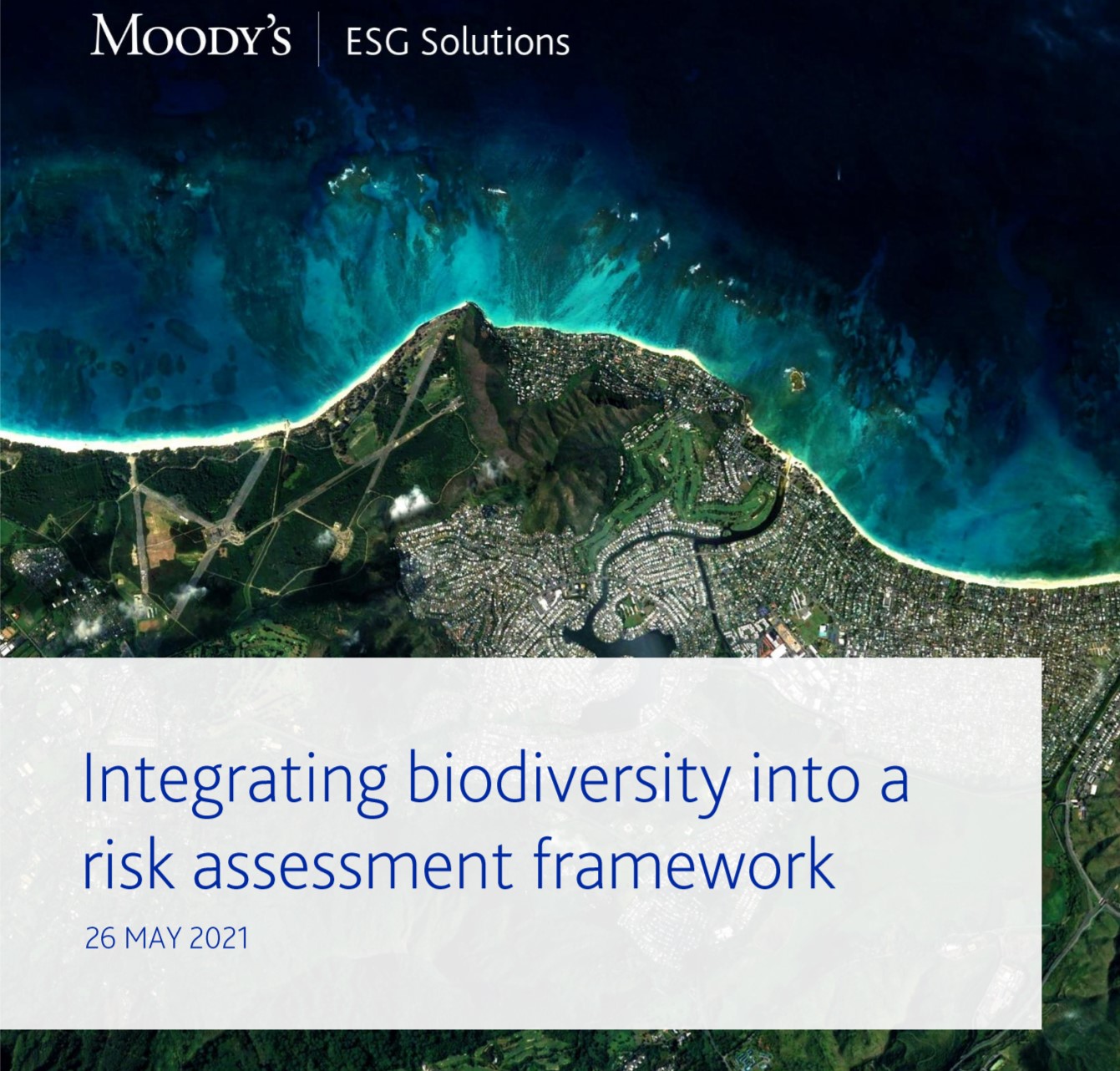 MOODY'S | ESG Solutions

Integrating biodiversity into a risk assessment framework

26 MAY 2021